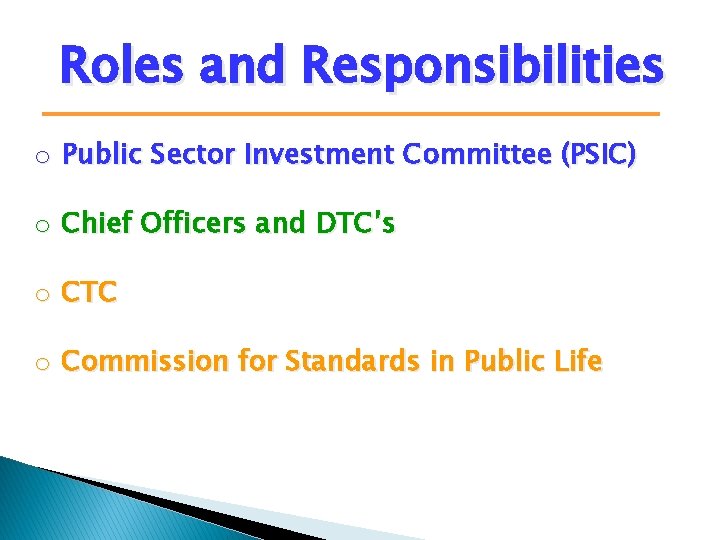 Roles and Responsibilities

o Public Sector Investment Committee (PSIC)

o Chief Officers and DTC's

o CTC

o Commission for Standards in Public Life